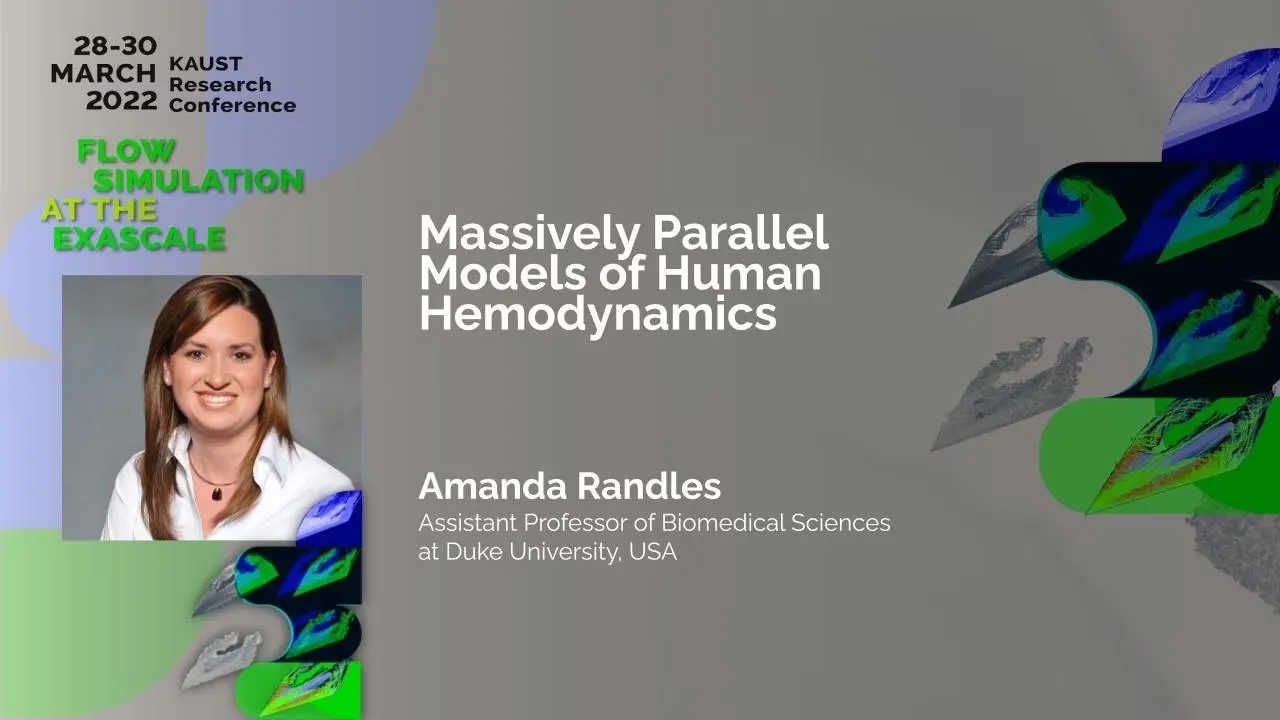 28-30 MARCH 2022

KAUST Research Conference

FLOW SIMULATION AT THE EXASCALE

Massively Parallel Models of Human Hemodynamics

Amanda Randles

Assistant Professor of Biomedical Sciences at Duke University, USA